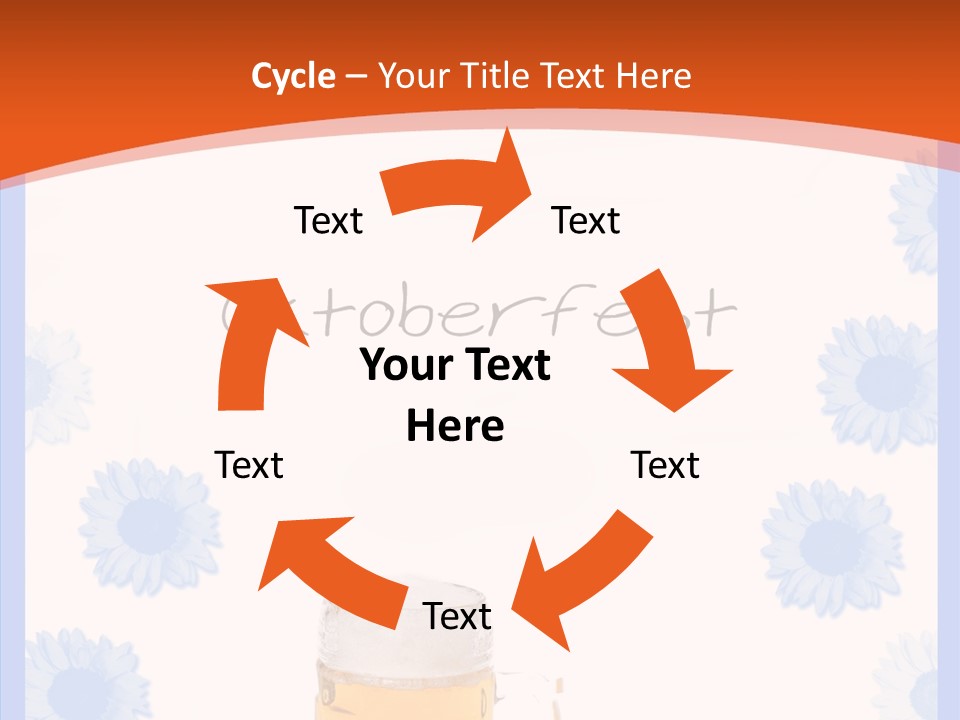 Cycle – Your Title Text Here

Text

Text

Oktoberfest

Your Text Here

Text

Text

Text